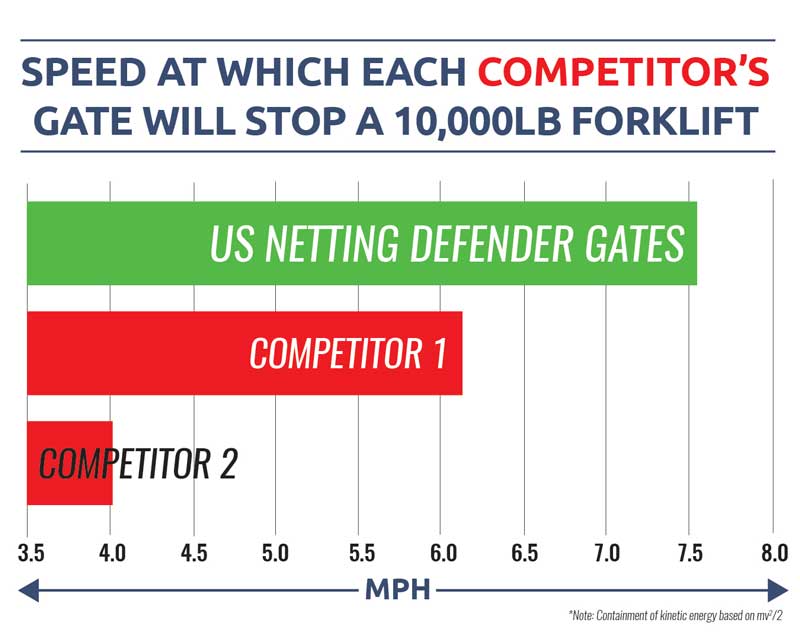 SPEED AT WHICH EACH COMPETITOR'S GATE WILL STOP A 10,000LB FORKLIFT

US NETTING DEFENDER GATES

COMPETITOR 1

COMPETITOR 2

3.5 4.0 4.5 5.0 5.5 6.0 6.5 7.0 7.5 8.0

MPH

*Note: Containment of kinetic energy based on $mv^2/2$